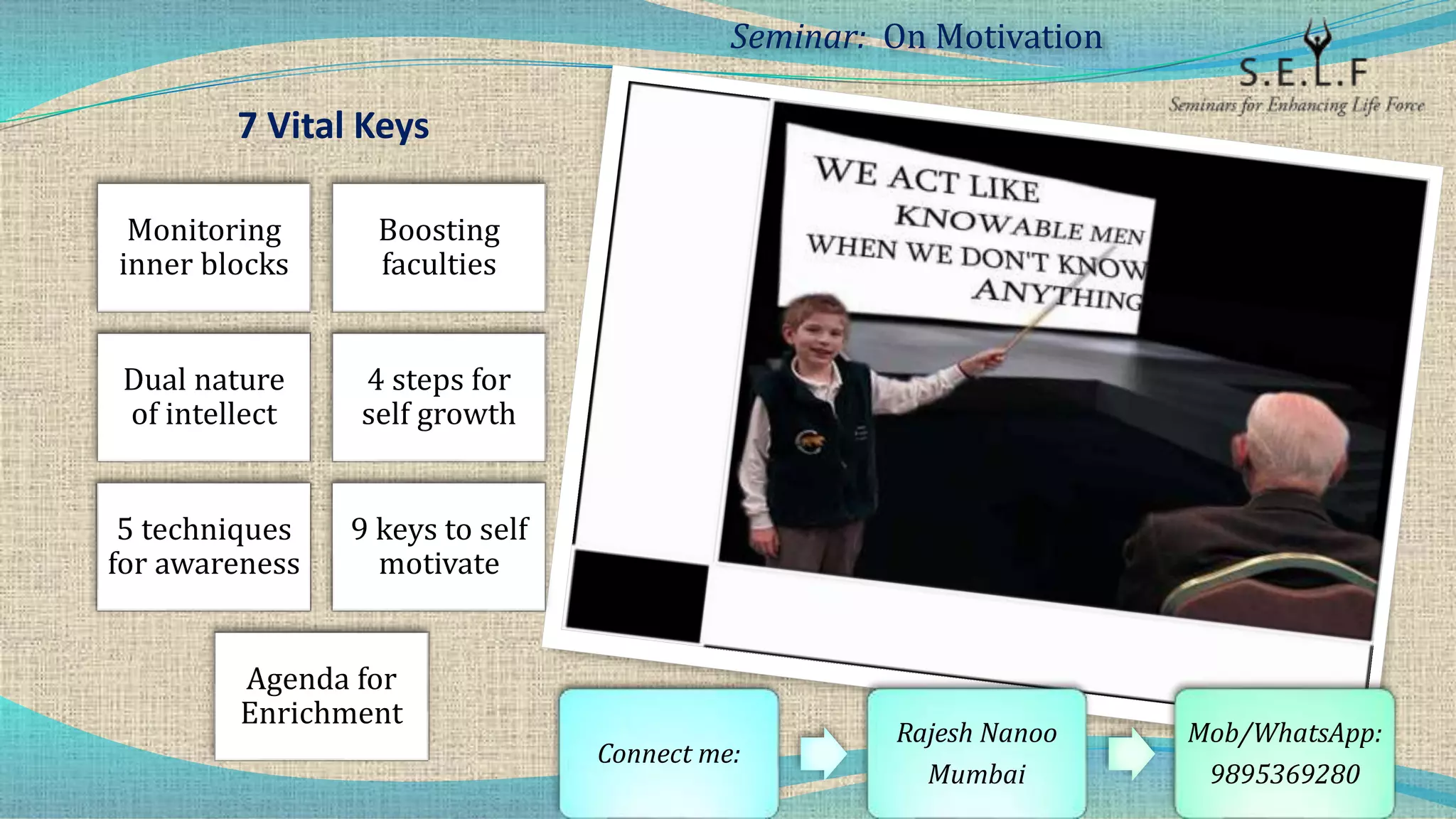 Seminar: On Motivation

S.E.L.F
Seminars for Enhancing Life Force

7 Vital Keys

Monitoring inner blocks

Boosting faculties

Dual nature of intellect

4 steps for self growth

5 techniques for awareness

9 keys to self motivate

Agenda for Enrichment

WE ACT LIKE KNOWABLE MEN WHEN WE DON'T KNOW ANYTHING

Connect me:

Rajesh Nanoo Mumbai

Mob/WhatsApp: 9895369280